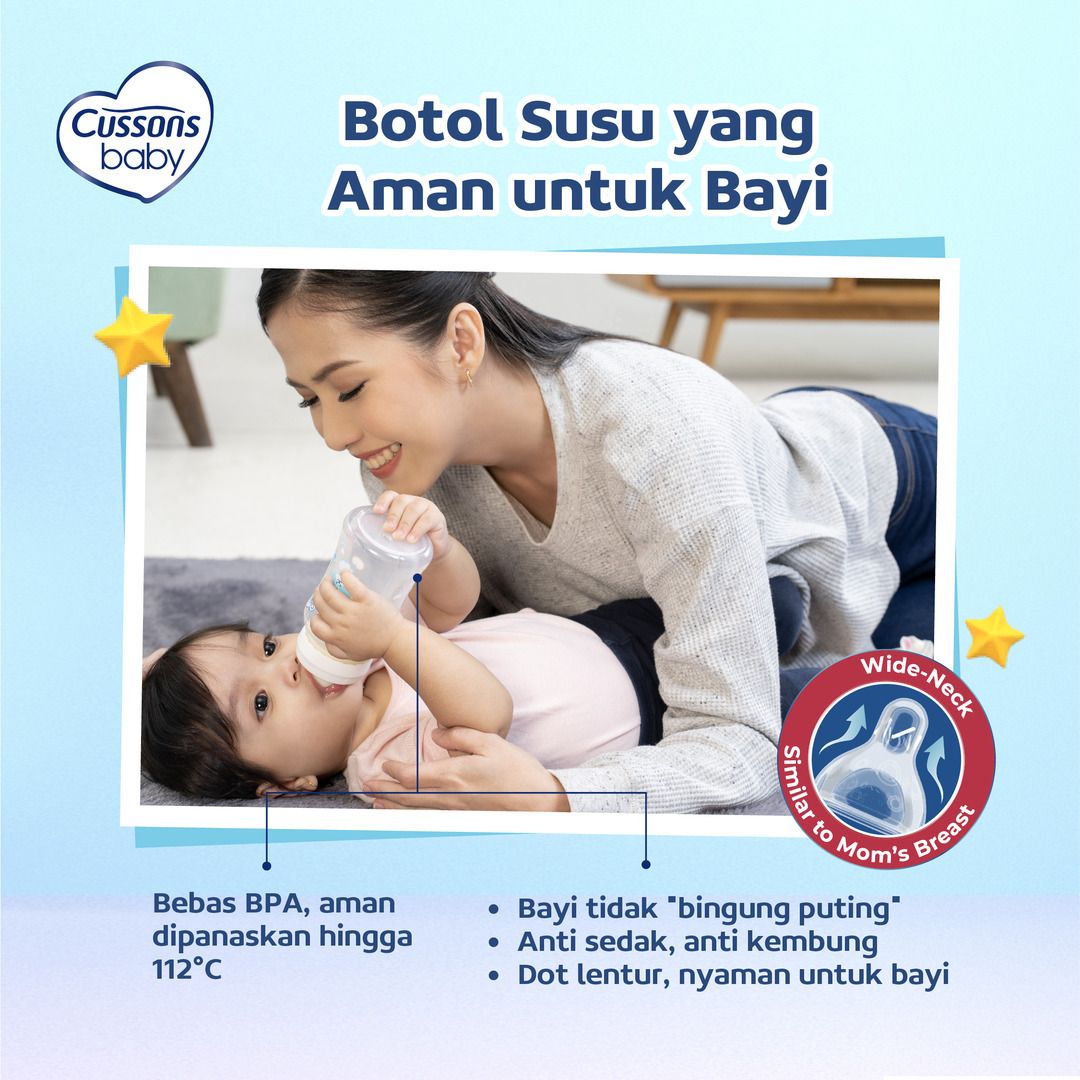 Cussons baby

Botol Susu yang Aman untuk Bayi

Wide-Neck
Similar to Mom's Breast

Bebas BPA, aman dipanaskan hingga 112°C

• Bayi tidak "bingung puting"
• Anti sedak, anti kembung
• Dot lentur, nyaman untuk bayi